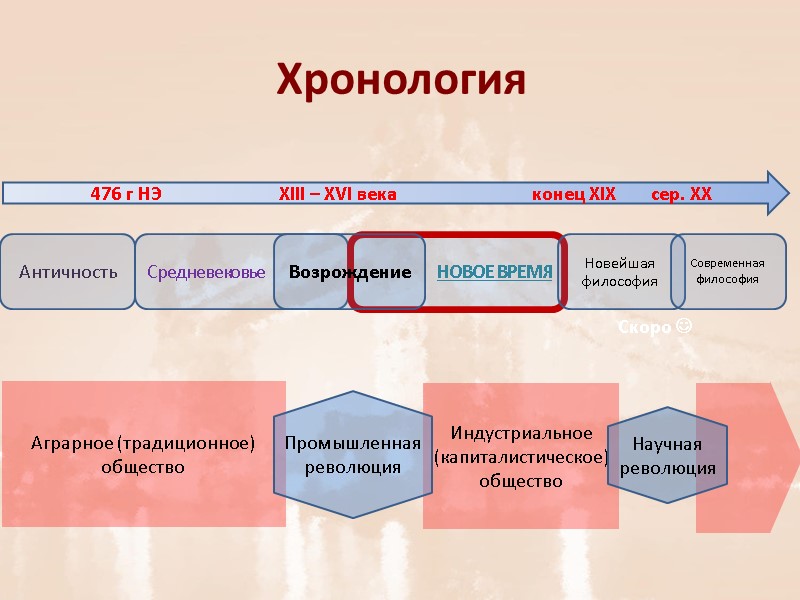 Хронология

476 г НЭ

XIII – XVI века

конец XIX

сер. XX

Античность

Средневековье

Возрождение

НОВОЕ ВРЕМЯ

Новейшая философия

Современная философия

Скоро ☺

Аграрное (традиционное) общество

Промышленная революция

Индустриальное (капиталистическое) общество

Научная революция